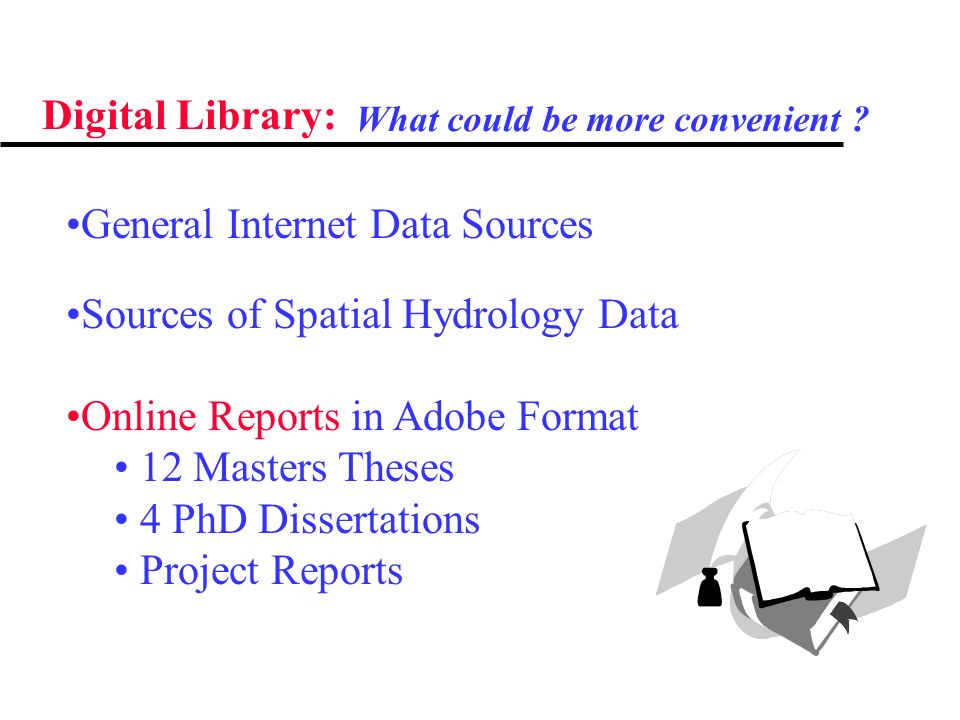 Digital Library: What could be more convenient ?

•General Internet Data Sources

•Sources of Spatial Hydrology Data

•Online Reports in Adobe Format
• 12 Masters Theses
• 4 PhD Dissertations
• Project Reports